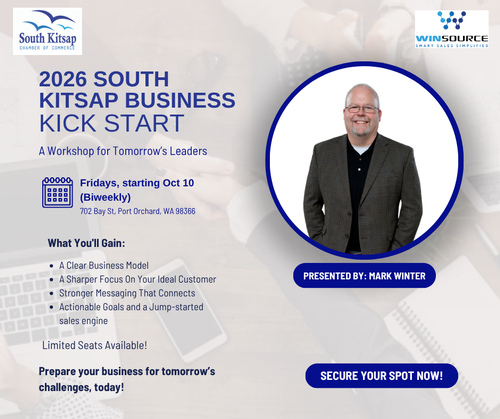 South Kitsap
CHAMBER OF COMMERCE

WINSOURCE
SMART SALES SIMPLIFIED

2026 SOUTH KITSAP BUSINESS KICK START

A Workshop for Tomorrow's Leaders

Fridays, starting Oct 10 (Biweekly)
702 Bay St, Port Orchard, WA 98366

What You'll Gain:

- A Clear Business Model
- A Sharper Focus On Your Ideal Customer
- Stronger Messaging That Connects
- Actionable Goals and a Jump-started sales engine

Limited Seats Available!

Prepare your business for tomorrow's challenges, today!

PRESENTED BY: MARK WINTER

SECURE YOUR SPOT NOW!